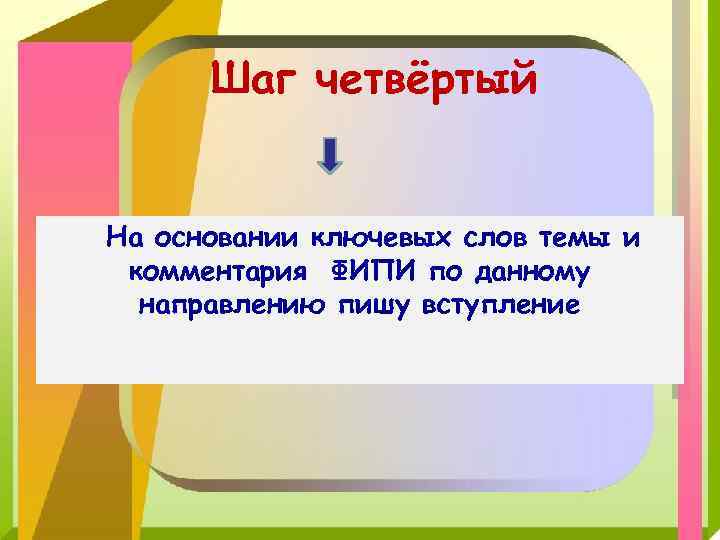 Шаг четвёртый

На основании ключевых слов темы и комментария ФИПИ по данному направлению пишу вступление